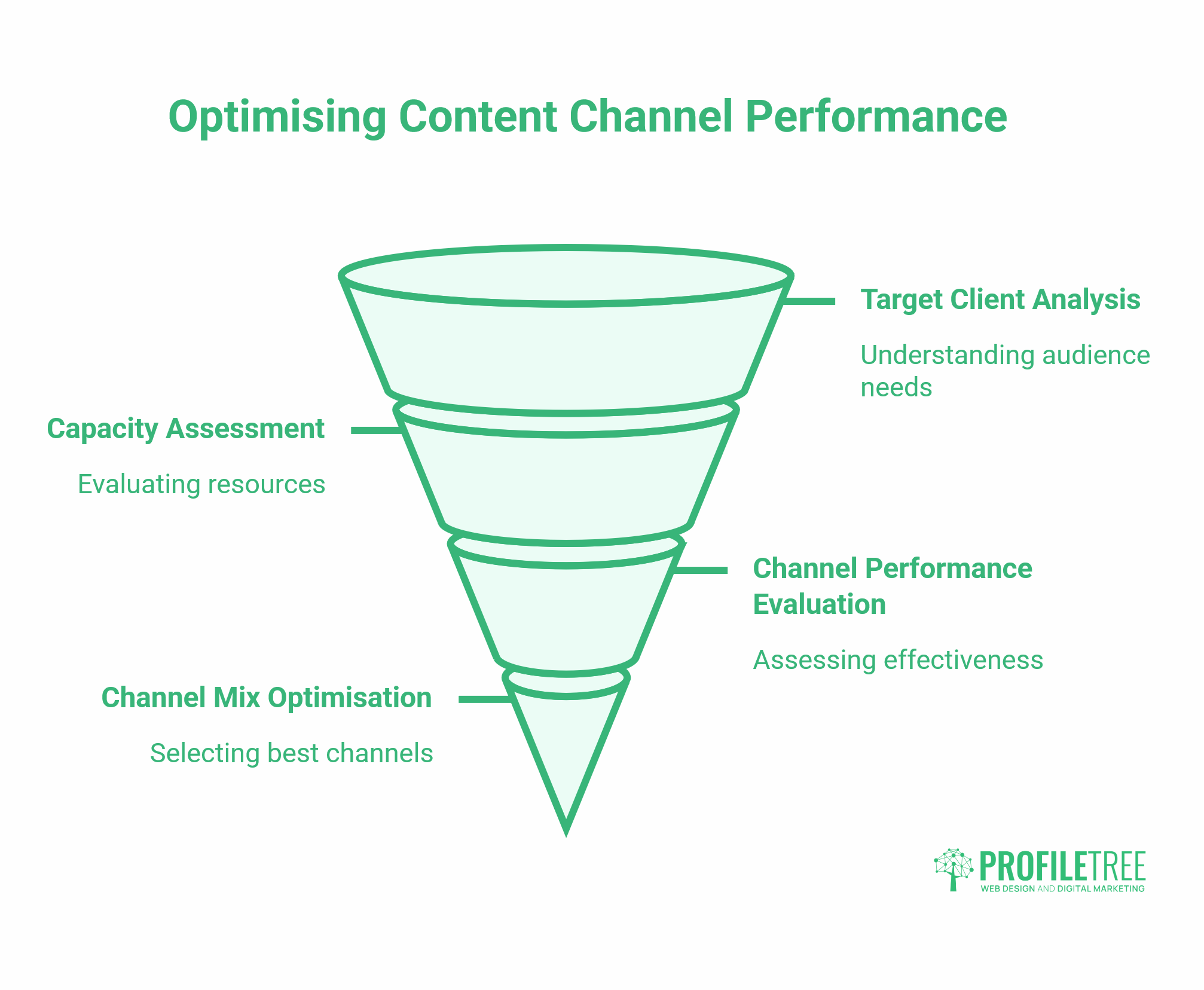 Optimising Content Channel Performance

Target Client Analysis

Understanding audience needs

Capacity Assessment

Evaluating resources

Channel Performance Evaluation

Assessing effectiveness

Channel Mix Optimisation

Selecting best channels

PROFILETREE
WEB DESIGN AND DIGITAL MARKETING